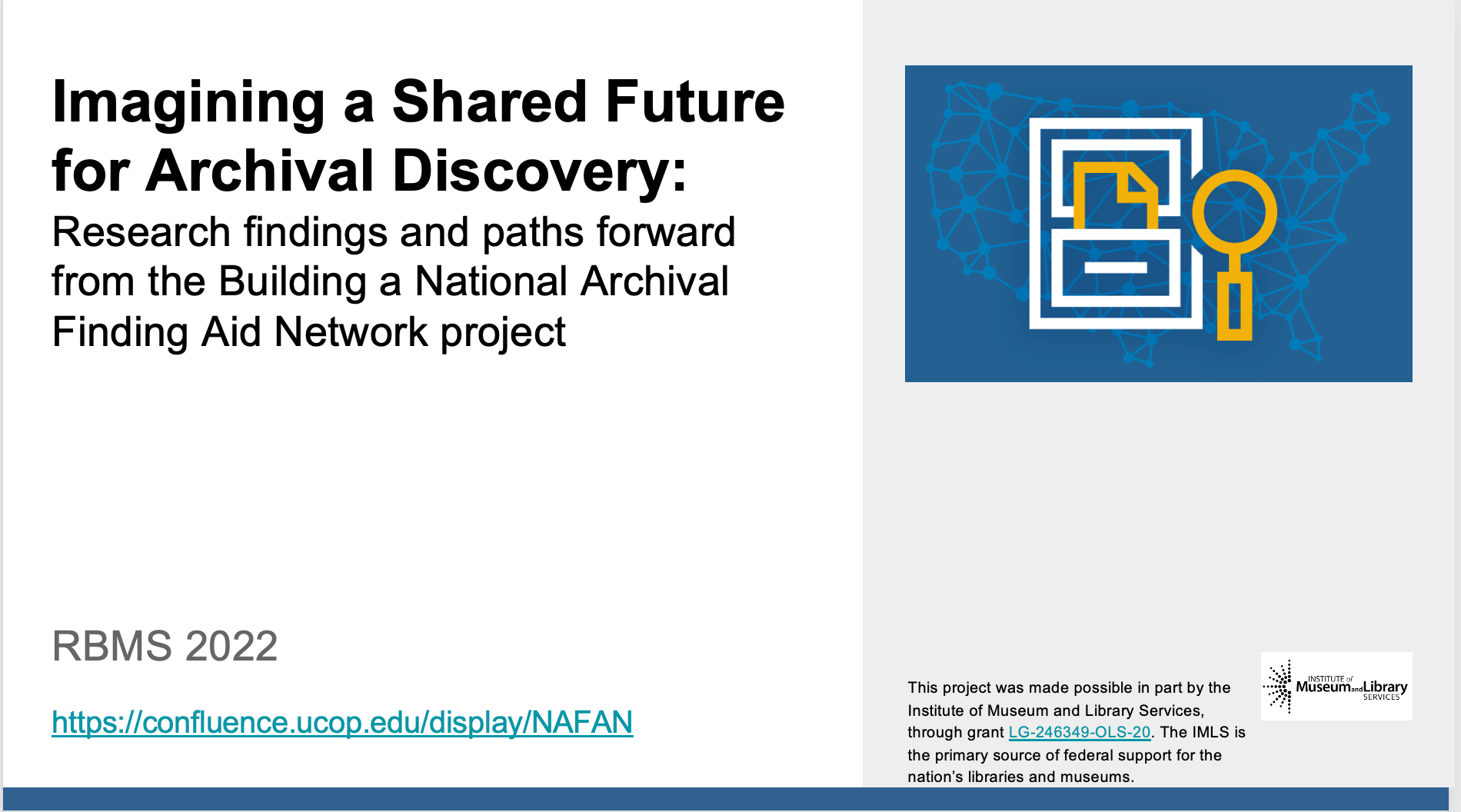 Imagining a Shared Future for Archival Discovery:

Research findings and paths forward from the Building a National Archival Finding Aid Network project

RBMS 2022

https://confluence.ucop.edu/display/NAFAN

This project was made possible in part by the Institute of Museum and Library Services, through grant LG-246349-OLS-20. The IMLS is the primary source of federal support for the nation's libraries and museums.

INSTITUTE of Museum and Library SERVICES